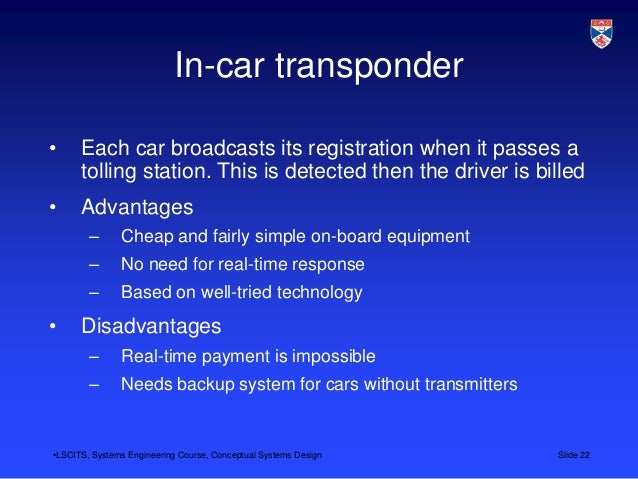 In-car transponder

• Each car broadcasts its registration when it passes a tolling station. This is detected then the driver is billed

• Advantages
– Cheap and fairly simple on-board equipment
– No need for real-time response
– Based on well-tried technology

• Disadvantages
– Real-time payment is impossible
– Needs backup system for cars without transmitters

•LSCITS, Systems Engineering Course, Conceptual Systems Design

Slide 22